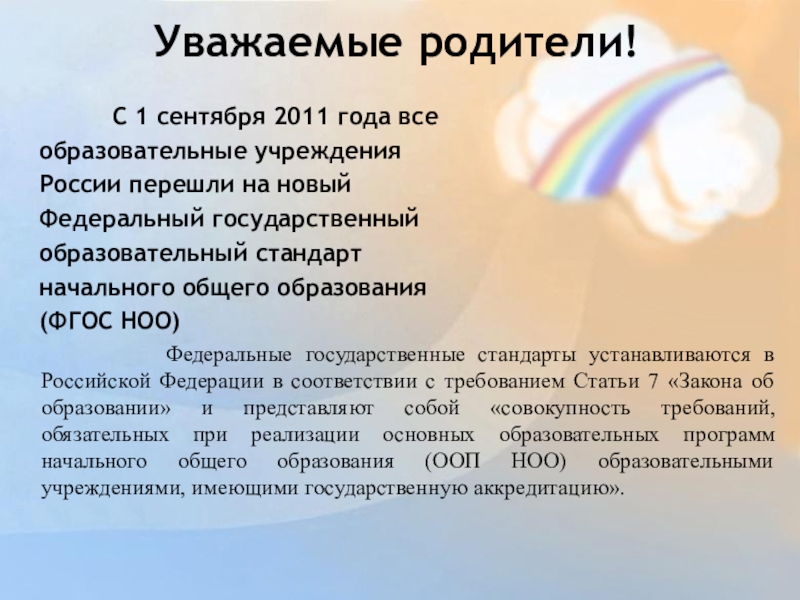 Уважаемые родители!

С 1 сентября 2011 года все образовательные учреждения России перешли на новый Федеральный государственный образовательный стандарт начального общего образования (ФГОС НОО)

Федеральные государственные стандарты устанавливаются в Российской Федерации в соответствии с требованием Статьи 7 «Закона об образовании» и представляют собой «совокупность требований, обязательных при реализации основных образовательных программ начального общего образования (ООП НОО) образовательными учреждениями, имеющими государственную аккредитацию».